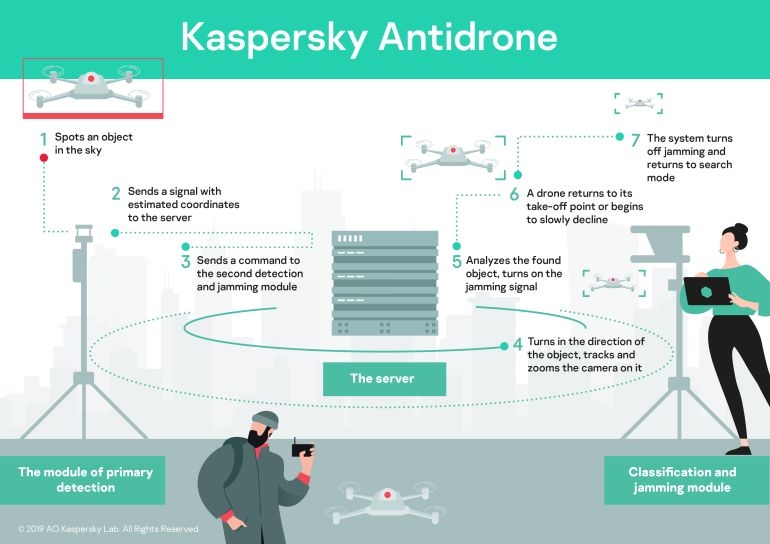 Kaspersky Antidrone

1 Spots an object in the sky

2 Sends a signal with estimated coordinates to the server

3 Sends a command to the second detection and jamming module

4 Turns in the direction of the object, tracks and zooms the camera on it

5 Analyzes the found object, turns on the jamming signal

6 A drone returns to its take-off point or begins to slowly decline

7 The system turns off jamming and returns to search mode

The server

The module of primary detection

Classification and jamming module

© 2019 AO Kaspersky Lab. All Rights Reserved.